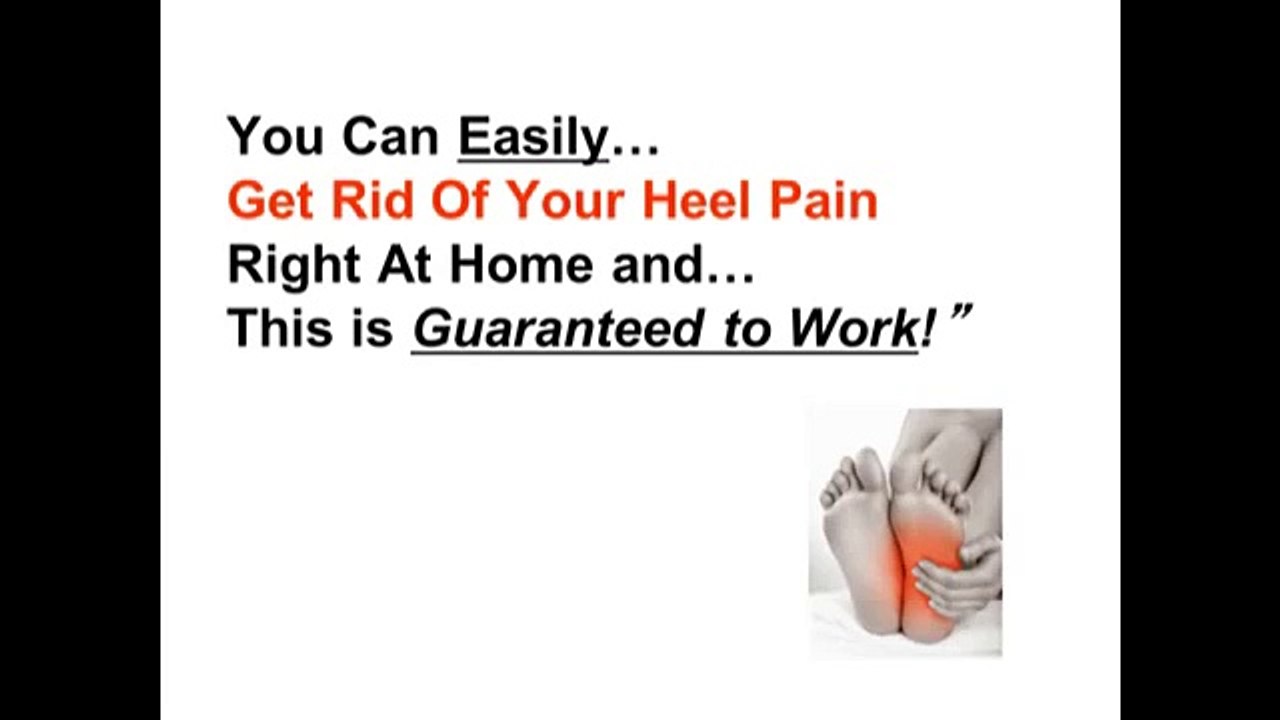 You Can Easily…
Get Rid Of Your Heel Pain
Right At Home and…
This is Guaranteed to Work!”